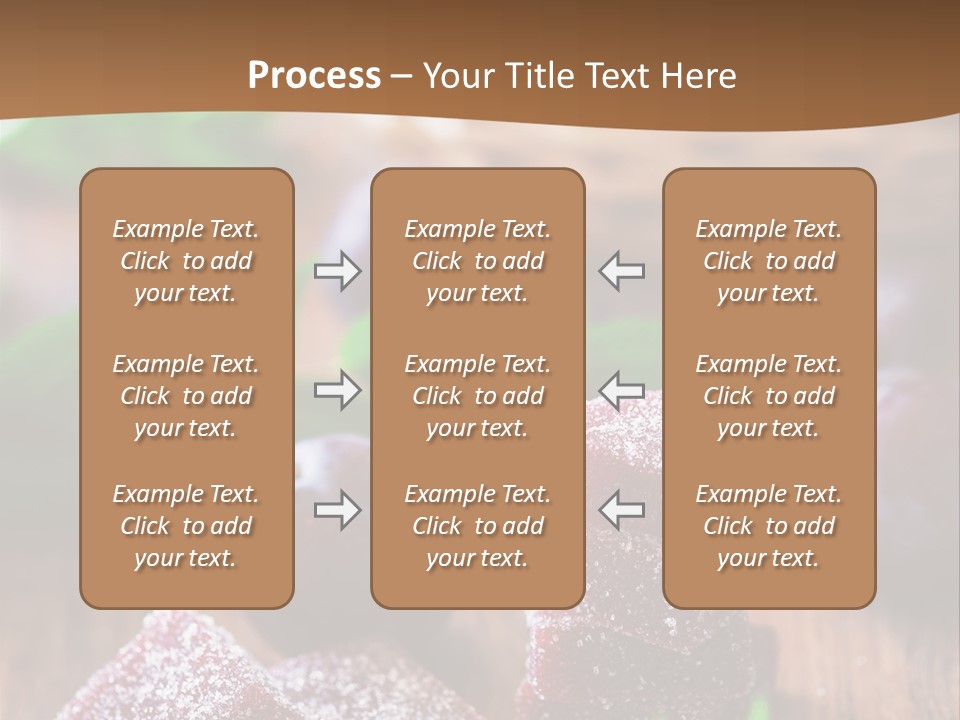 Process – Your Title Text Here

Example Text. Click to add your text.

Example Text. Click to add your text.

Example Text. Click to add your text.

Example Text. Click to add your text.

Example Text. Click to add your text.

Example Text. Click to add your text.

Example Text. Click to add your text.

Example Text. Click to add your text.

Example Text. Click to add your text.